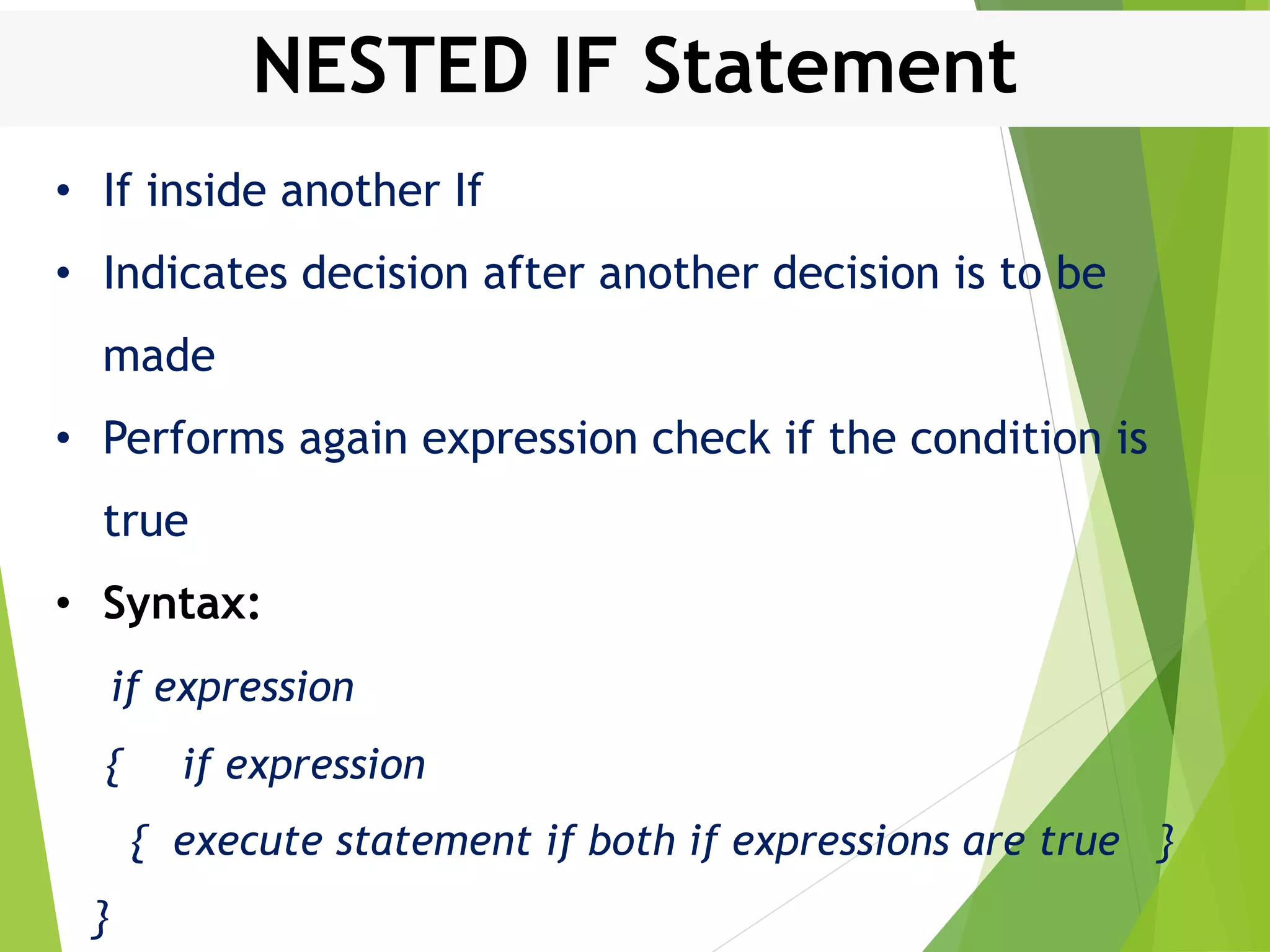 NESTED IF Statement

• If inside another If
• Indicates decision after another decision is to be made
• Performs again expression check if the condition is true
• Syntax:

if expression
{ if expression
{ execute statement if both if expressions are true }
}